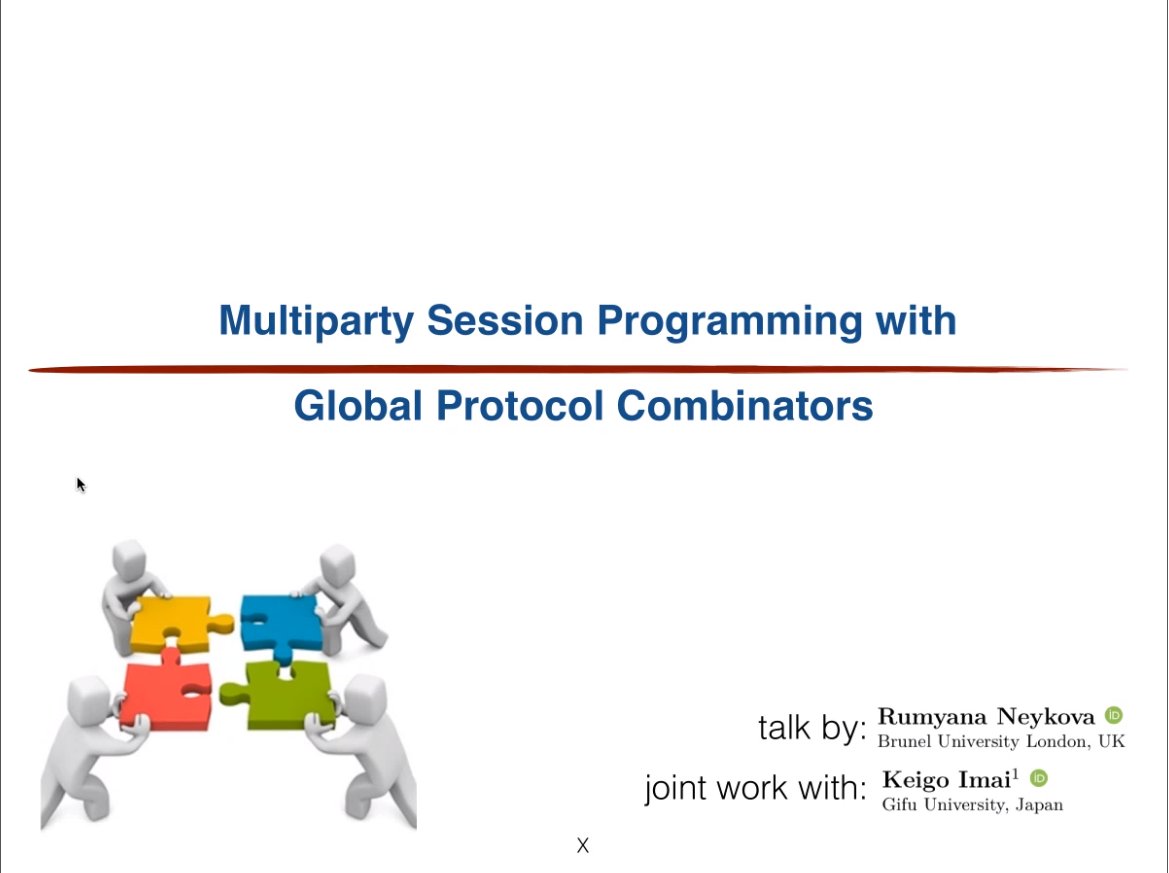 Multiparty Session Programming with

Global Protocol Combinators

talk by: Rumyana Neykova
Brunel University London, UK

joint work with: Keigo Imai$^{1}$
Gifu University, Japan

X